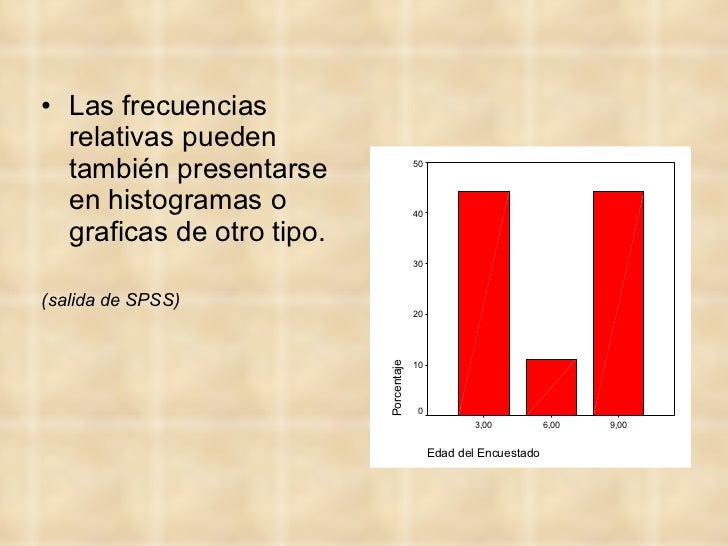 • Las frecuencias relativas pueden también presentarse en histogramas o graficas de otro tipo.

(salida de SPSS)

50
40
30
20
10
0
Porcentaje
3,00
6,00
9,00
Edad del Encuestado